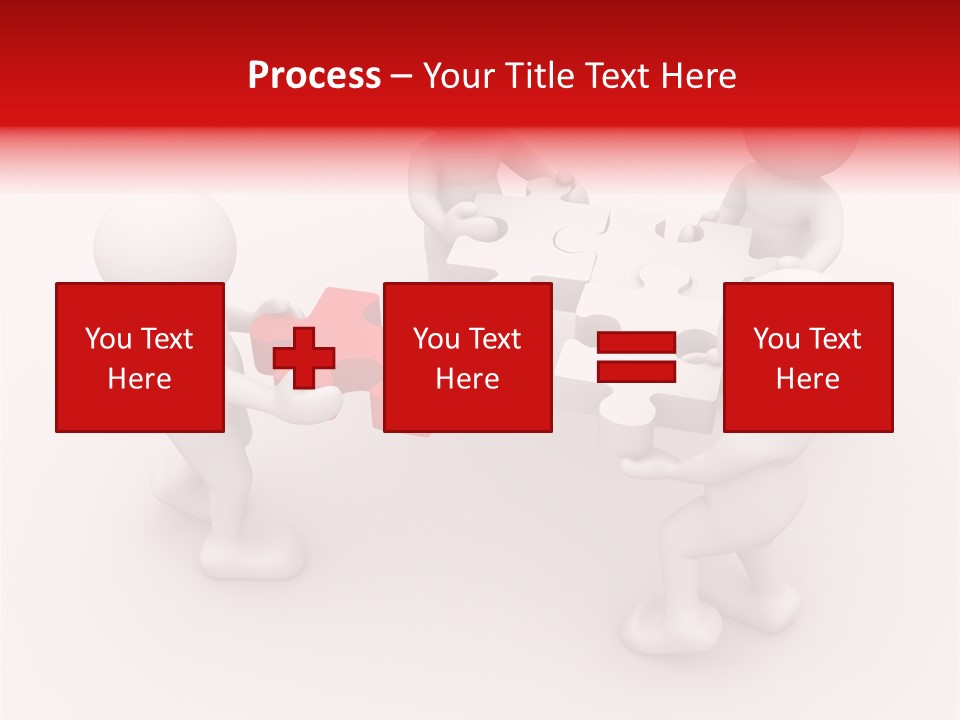 Process – Your Title Text Here

You Text Here

You Text Here

You Text Here